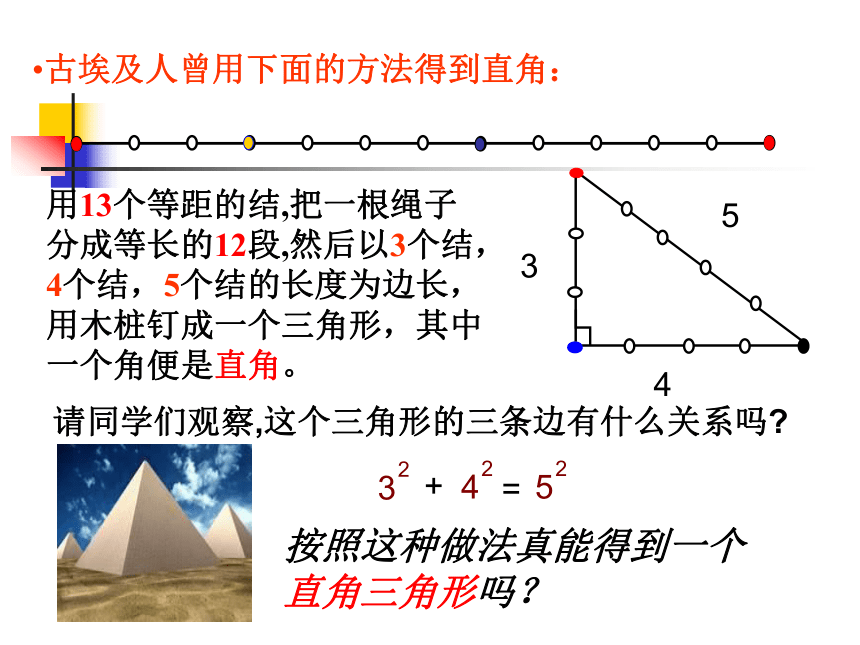 •古埃及人曾用下面的方法得到直角：

用13个等距的结,把一根绳子分成等长的12段,然后以3个结，4个结，5个结的长度为边长，用木桩钉成一个三角形，其中一个角便是直角。

5

3

4

请同学们观察,这个三角形的三条边有什么关系吗?

$3^2 + 4^2 = 5^2$

按照这种做法真能得到一个直角三角形吗？